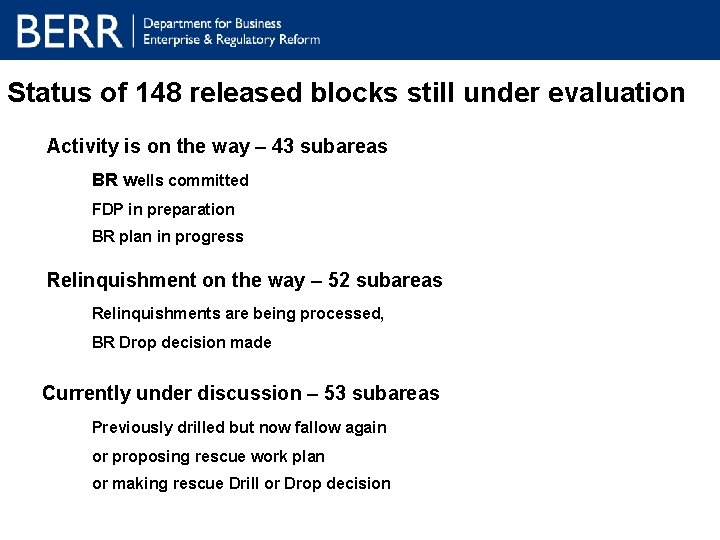 BERR | Department for Business Enterprise & Regulatory Reform

Status of 148 released blocks still under evaluation

Activity is on the way – 43 subareas

BR wells committed

FDP in preparation

BR plan in progress

Relinquishment on the way – 52 subareas

Relinquishments are being processed,

BR Drop decision made

Currently under discussion – 53 subareas

Previously drilled but now fallow again

or proposing rescue work plan

or making rescue Drill or Drop decision